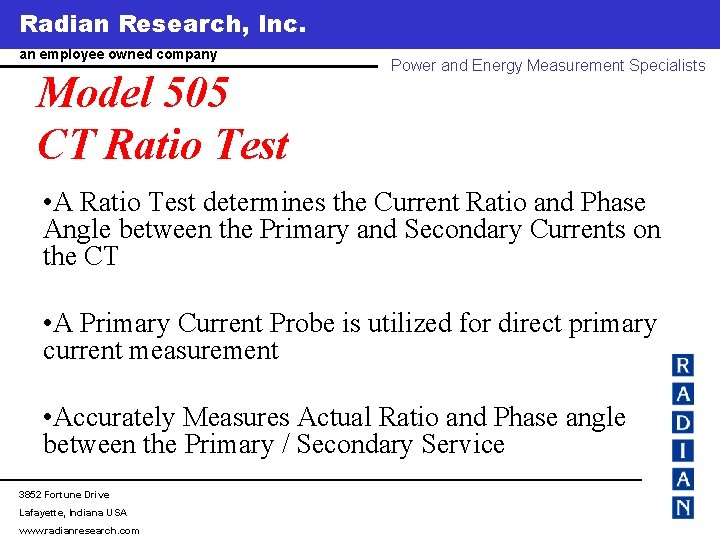 Radian Research, Inc.

an employee owned company

Power and Energy Measurement Specialists

Model 505
CT Ratio Test

•A Ratio Test determines the Current Ratio and Phase Angle between the Primary and Secondary Currents on the CT

•A Primary Current Probe is utilized for direct primary current measurement

•Accurately Measures Actual Ratio and Phase angle between the Primary / Secondary Service

R
A
D
I
A
N

3852 Fortune Drive
Lafayette, Indiana USA
www.radianresearch.com